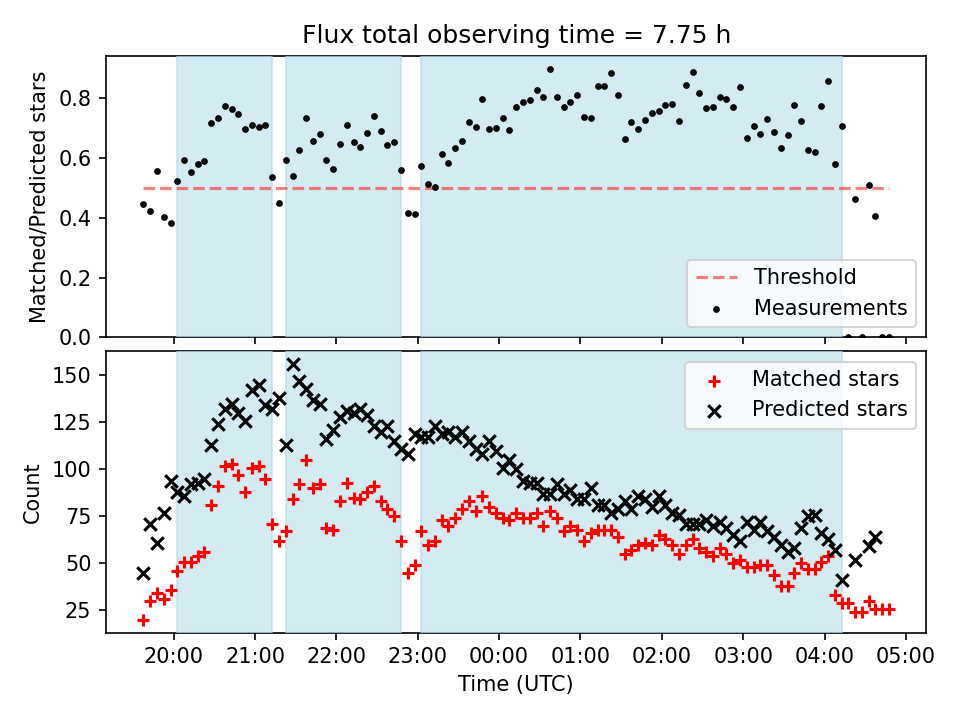 Flux total observing time = 7.75 h

Matched/Predicted stars

0.8
0.6
0.4
0.2
0.0

Threshold
Measurements

Count

150
125
100
75
50
25

Matched stars
Predicted stars

20:00
21:00
22:00
23:00
00:00
01:00
02:00
03:00
04:00
05:00

Time (UTC)